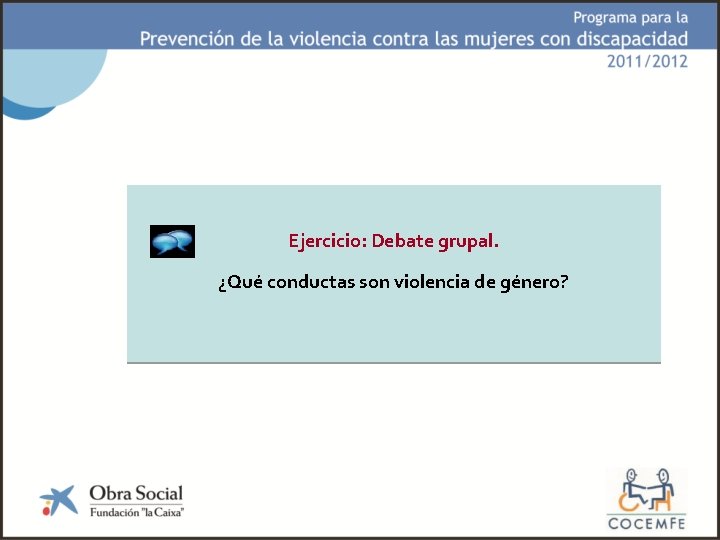 Programa para la
Prevención de la violencia contra las mujeres con discapacidad
2011/2012

Ejercicio: Debate grupal.

¿Qué conductas son violencia de género?

Obra Social
Fundación "la Caixa"

COCEMFE